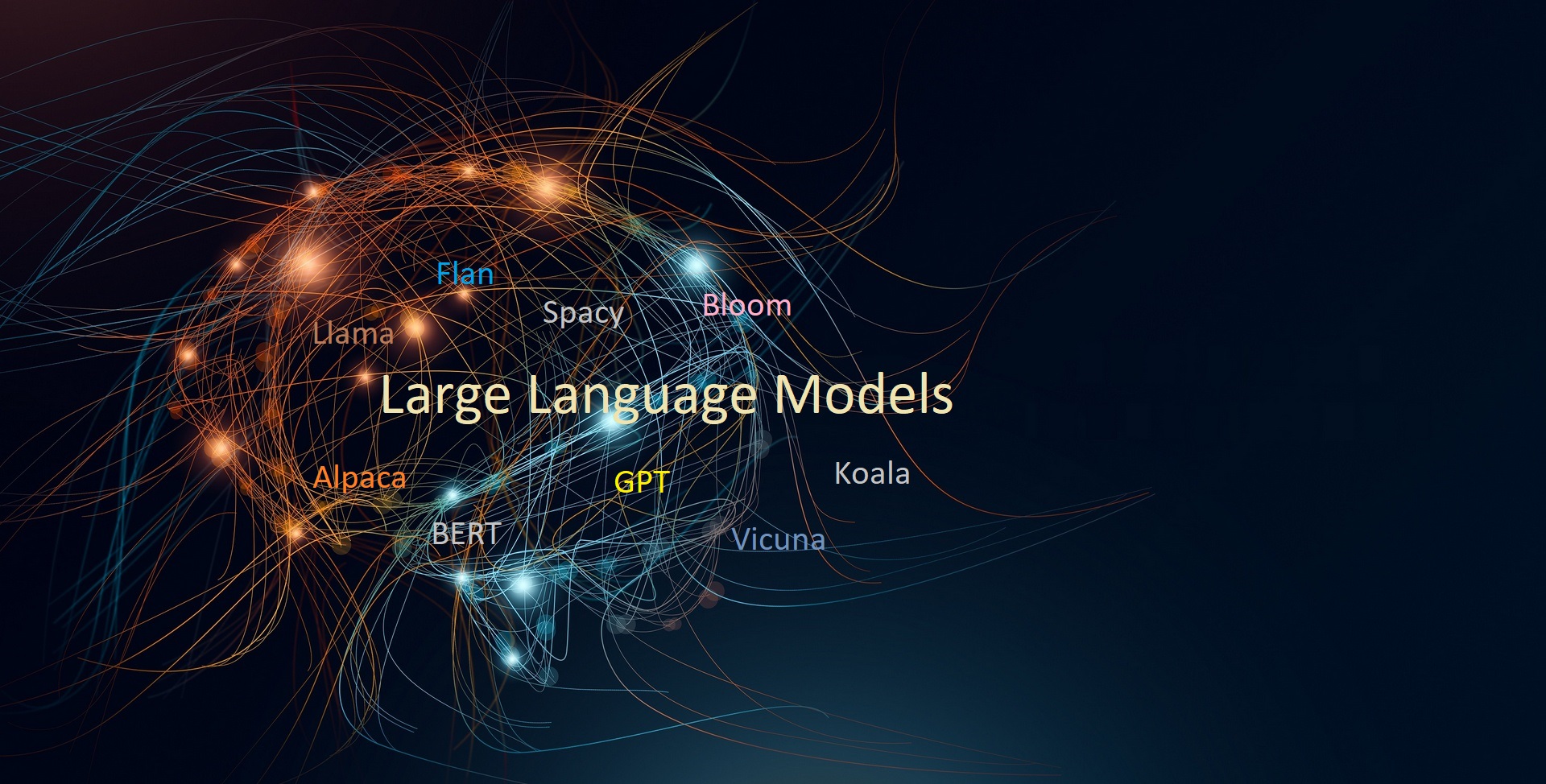 Flan
Spacy
Bloom
Llama
Large Language Models
Alpaca
GPT
Koala
BERT
Vicuna